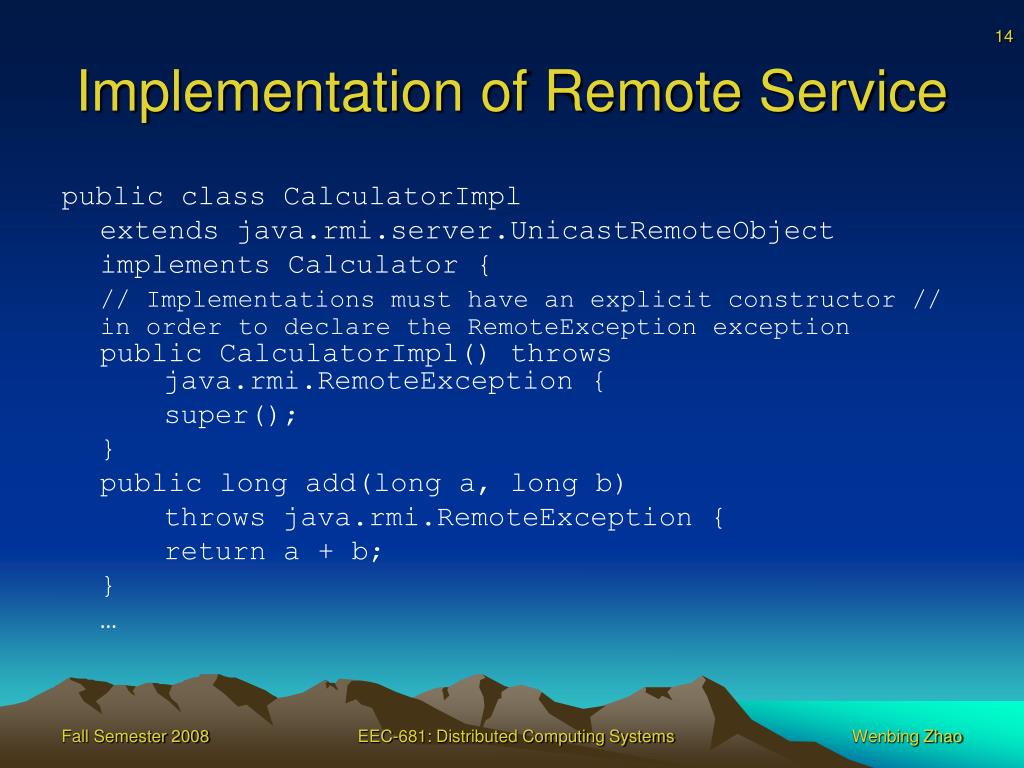 14

Implementation of Remote Service

public class CalculatorImpl
extends java.rmi.server.UnicastRemoteObject
implements Calculator {
// Implementations must have an explicit constructor // in order to declare the RemoteException exception
public CalculatorImpl() throws
java.rmi.RemoteException {
super();
}
public long add(long a, long b)
throws java.rmi.RemoteException {
return a + b;
}
…

Fall Semester 2008
EEC-681: Distributed Computing Systems
Wenbing Zhao